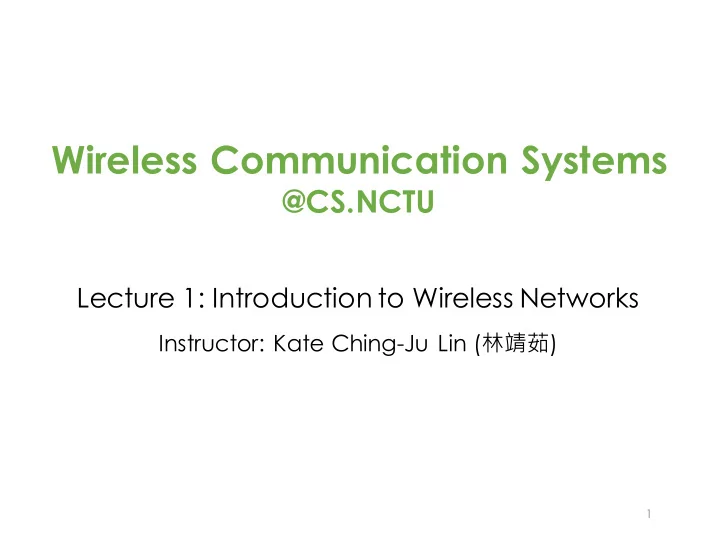 Wireless Communication Systems
@CS.NCTU

Lecture 1: Introduction to Wireless Networks

Instructor: Kate Ching-Ju Lin (林靖茹)

1